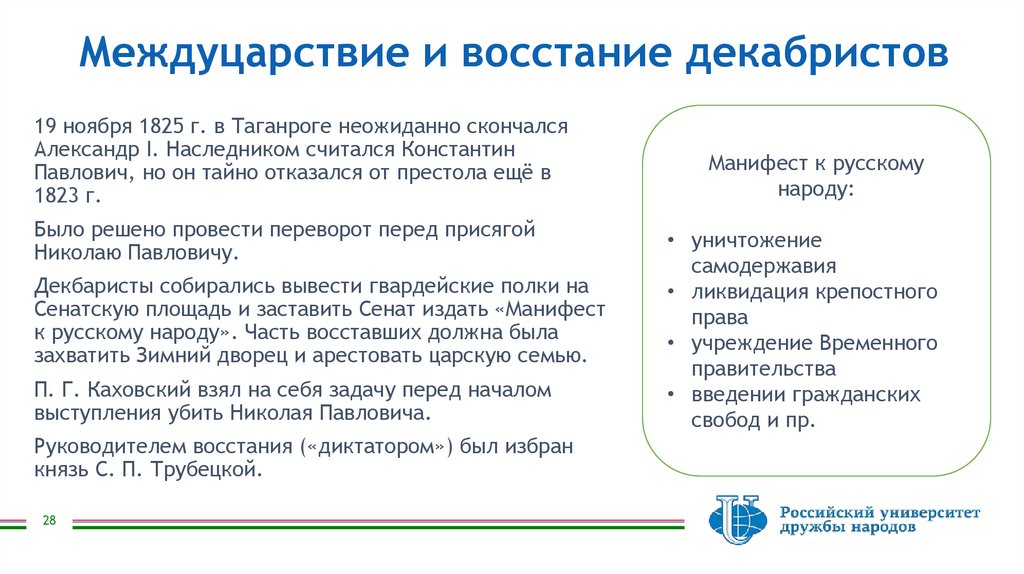 Междуцарствие и восстание декабристов

19 ноября 1825 г. в Таганроге неожиданно скончался Александр I. Наследником считался Константин Павлович, но он тайно отказался от престола ещё в 1823 г.

Было решено провести переворот перед присягой Николаю Павловичу.

Декбаристы собирались вывести гвардейские полки на Сенатскую площадь и заставить Сенат издать «Манифест к русскому народу». Часть восставших должна была захватить Зимний дворец и арестовать царскую семью.

П. Г. Каховский взял на себя задачу перед началом выступления убить Николая Павловича.

Руководителем восстания («диктатором») был избран князь С. П. Трубецкой.

Манифест к русскому народу:

• уничтожение самодержавия
• ликвидация крепостного права
• учреждение Временного правительства
• введении гражданских свобод и пр.

28

Российский университет дружбы народов